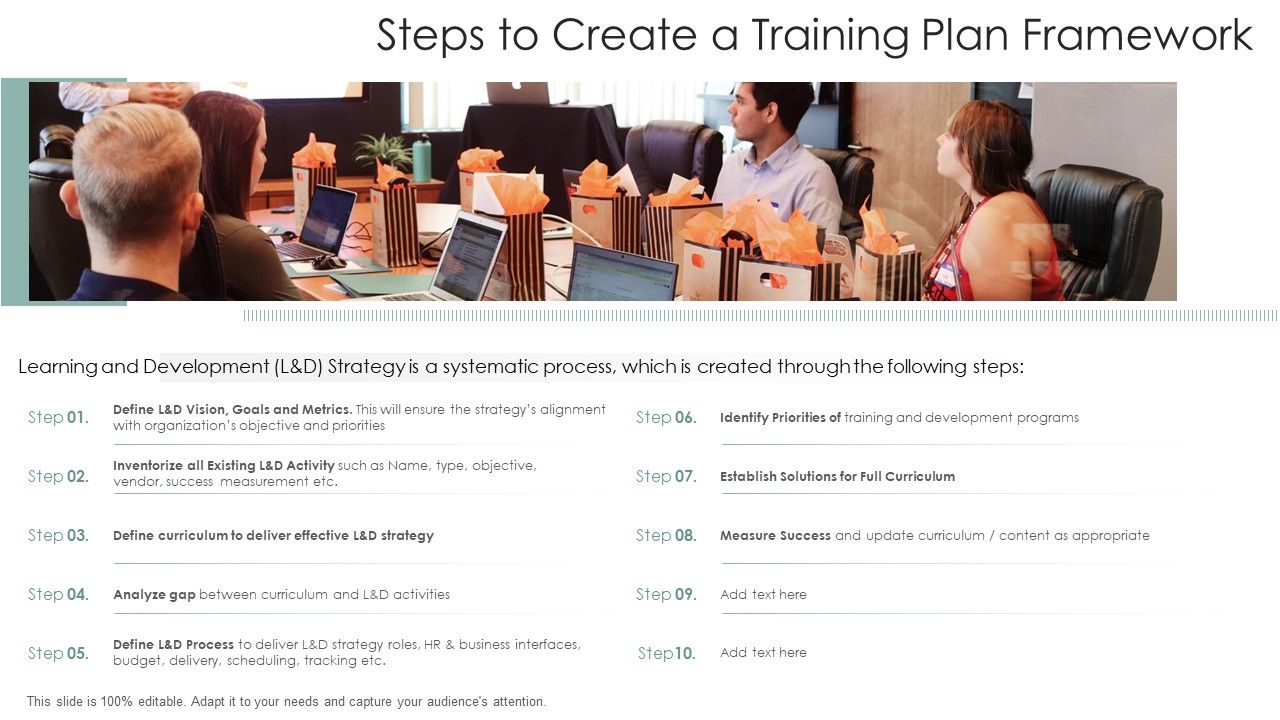 Steps to Create a Training Plan Framework

Learning and Development (L&D) Strategy is a systematic process, which is created through the following steps:

Step 01. Define L&D Vision, Goals and Metrics. This will ensure the strategy's alignment with organization's objective and priorities

Step 02. Inventorize all Existing L&D Activity such as Name, type, objective, vendor, success measurement etc.

Step 03. Define curriculum to deliver effective L&D strategy

Step 04. Analyze gap between curriculum and L&D activities

Step 05. Define L&D Process to deliver L&D strategy roles, HR & business interfaces, budget, delivery, scheduling, tracking etc.

Step 06. Identify Priorities of training and development programs

Step 07. Establish Solutions for Full Curriculum

Step 08. Measure Success and update curriculum / content as appropriate

Step 09. Add text here

Step10. Add text here

This slide is 100% editable. Adapt it to your needs and capture your audience's attention.